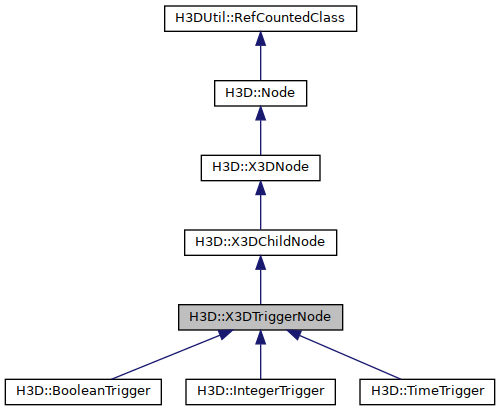 H3DUtil::RefCountedClass

H3D::Node

H3D::X3DNode

H3D::X3DChildNode

H3D::X3DTriggerNode

H3D::BooleanTrigger

H3D::IntegerTrigger

H3D::TimeTrigger